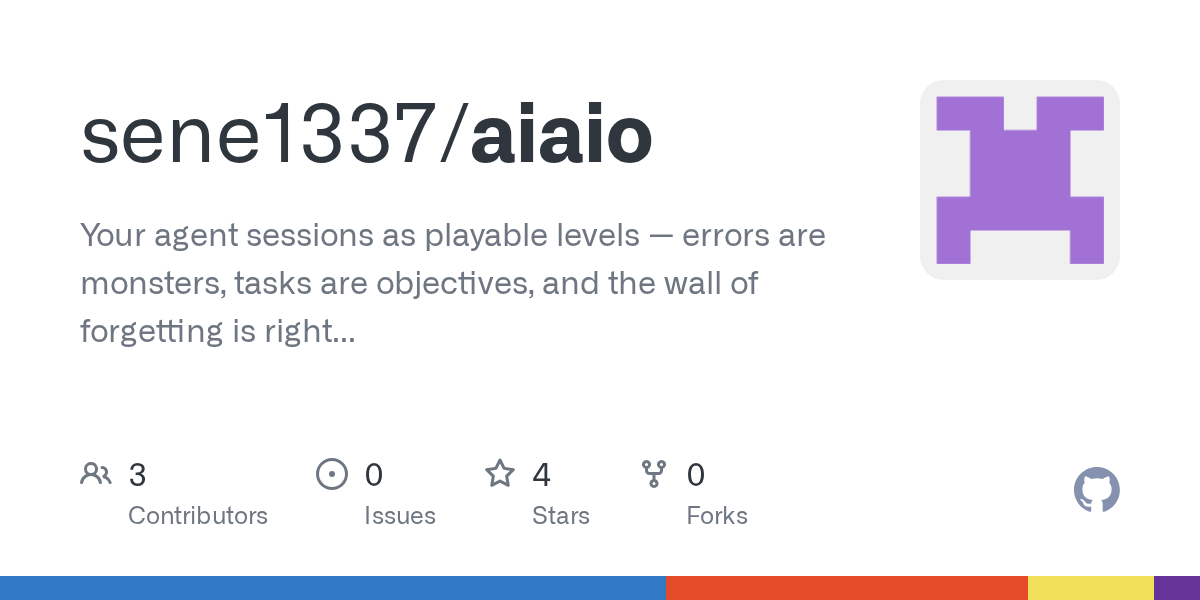 sene1337/aiaio

Your agent sessions as playable levels — errors are monsters, tasks are objectives, and the wall of forgetting is right...

3
Contributors

0
Issues

4
Stars

0
Forks